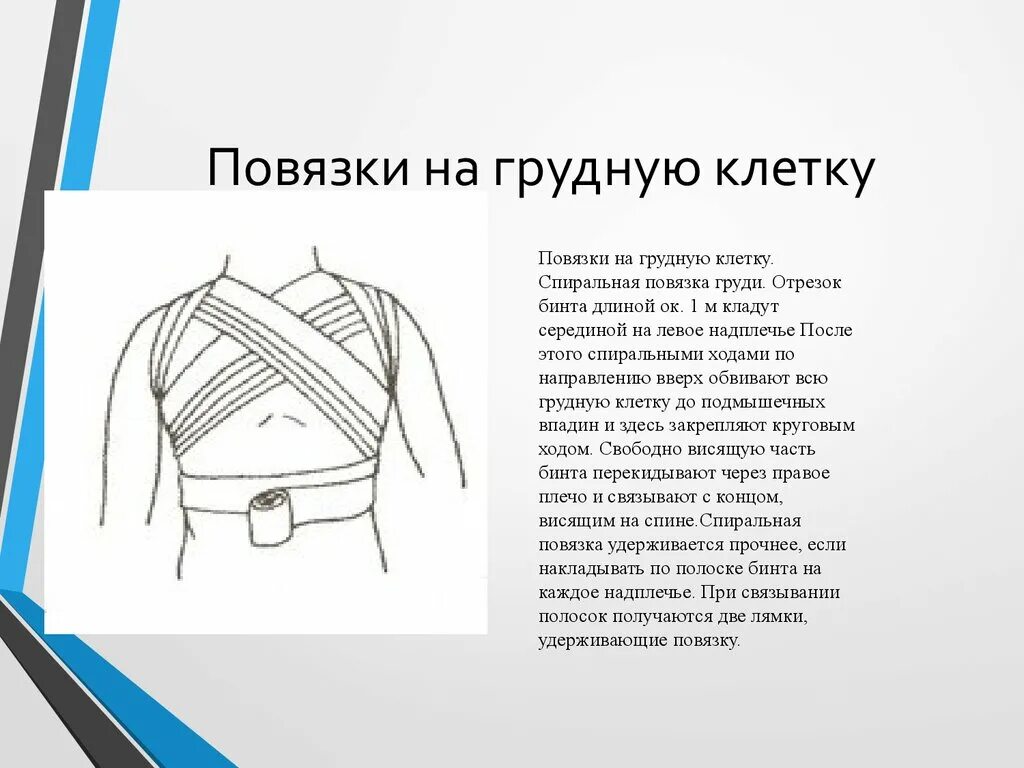 Повязки на грудную клетку

Повязки на грудную клетку. Спиральная повязка груди. Отрезок бинта длиной ок. 1 м кладут серединой на левое надплечье После этого спиральными ходами по направлению вверх обвивают всю грудную клетку до подмышечных впадин и здесь закрепляют круговым ходом. Свободно висящую часть бинта перекидывают через правое плечо и связывают с концом, висящим на спине.Спиральная повязка удерживается прочнее, если накладывать по полоске бинта на каждое надплечье. При связывании полосок получаются две лямки, удерживающие повязку.